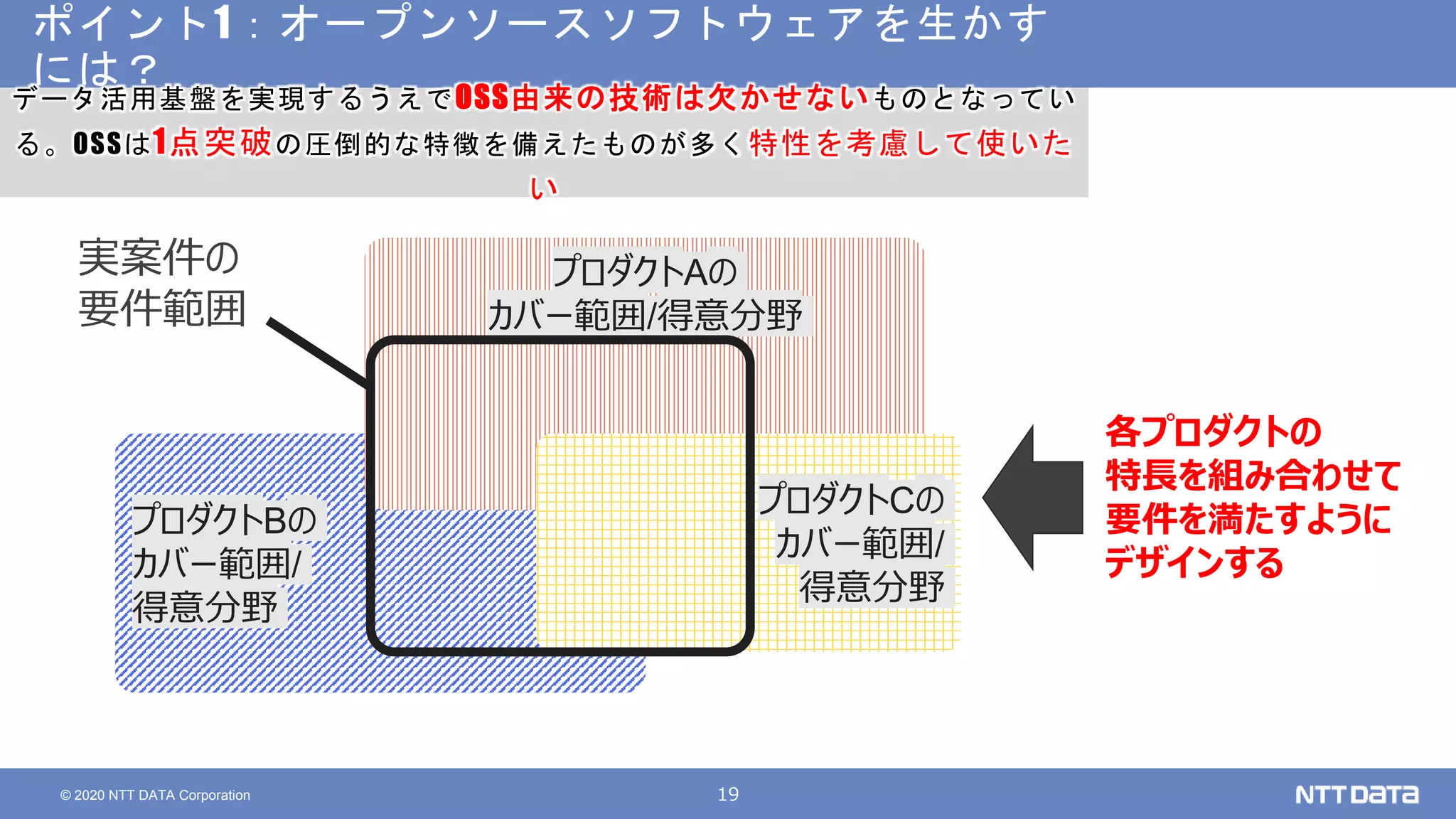 ポイント1：オープンソースソフトウェアを生かすには？

データ活用基盤を実現するうえでOSS由来の技術は欠かせないものとなっている。OSSは1点突破の圧倒的な特徴を備えたものが多く特性を考慮して使いたい

実案件の
要件範囲

プロダクトAの
カバー範囲/得意分野

プロダクトBの
カバー範囲/
得意分野

プロダクトCの
カバー範囲/
得意分野

各プロダクトの
特長を組み合わせて
要件を満たすように
デザインする

© 2020 NTT DATA Corporation

19

NTT DATA